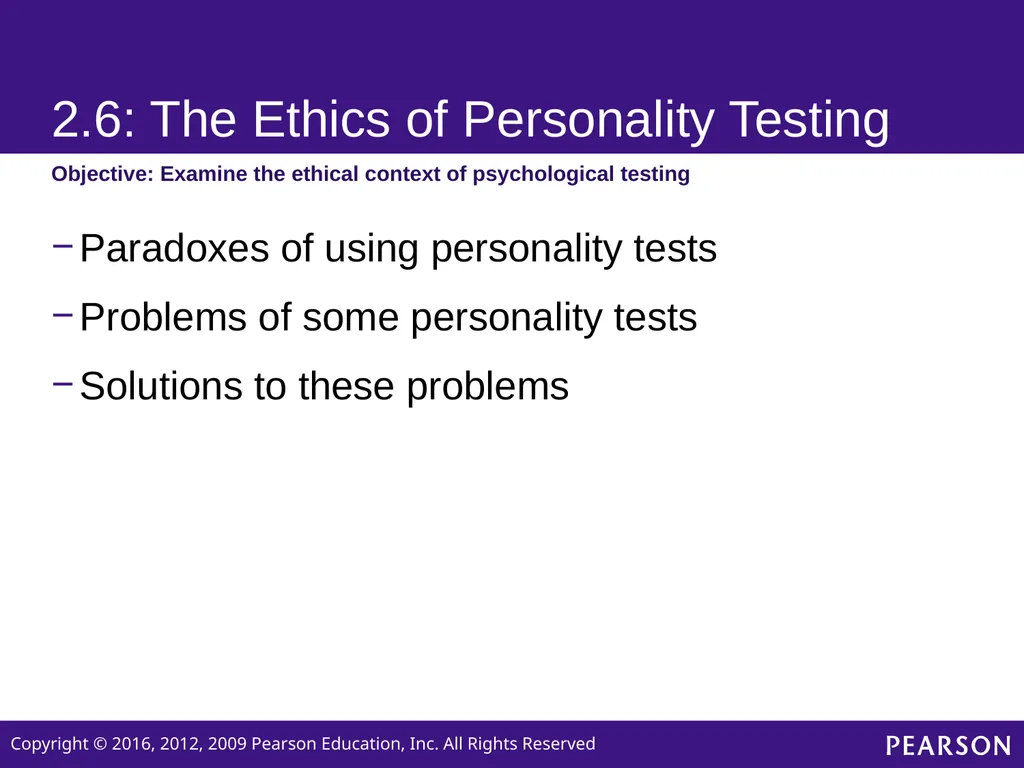 2.6: The Ethics of Personality Testing

Objective: Examine the ethical context of psychological testing

– Paradoxes of using personality tests

– Problems of some personality tests

– Solutions to these problems

Copyright © 2016, 2012, 2009 Pearson Education, Inc. All Rights Reserved

PEARSON